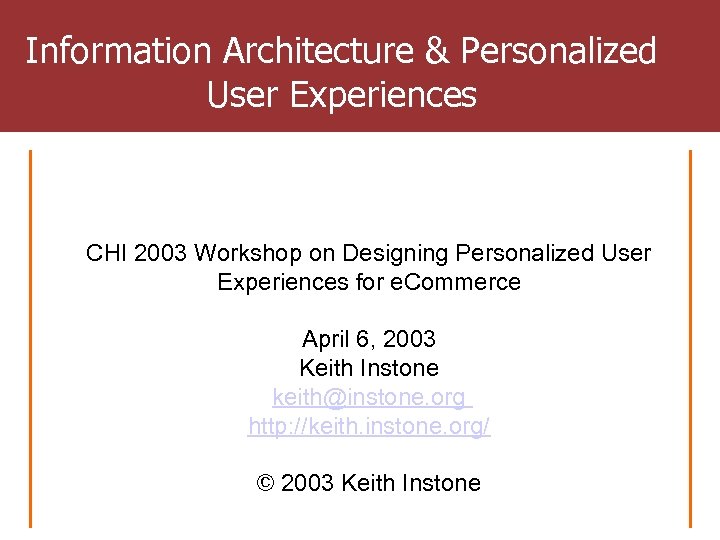 Information Architecture & Personalized User Experiences

CHI 2003 Workshop on Designing Personalized User Experiences for eCommerce

April 6, 2003
Keith Instone
keith@instone.org
http://keith.instone.org/

© 2003 Keith Instone